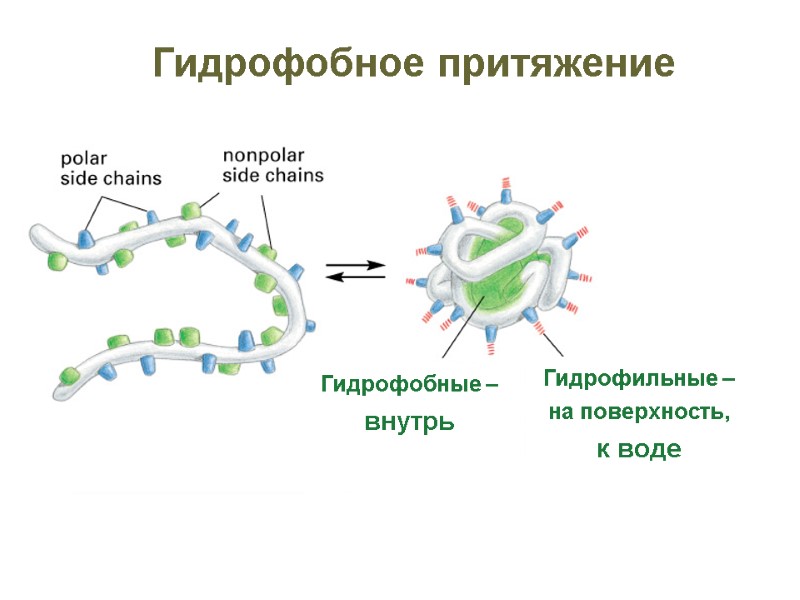 Гидрофобное притяжение

polar side chains

nonpolar side chains

Гидрофобные – внутрь

Гидрофильные – на поверхность, к воде